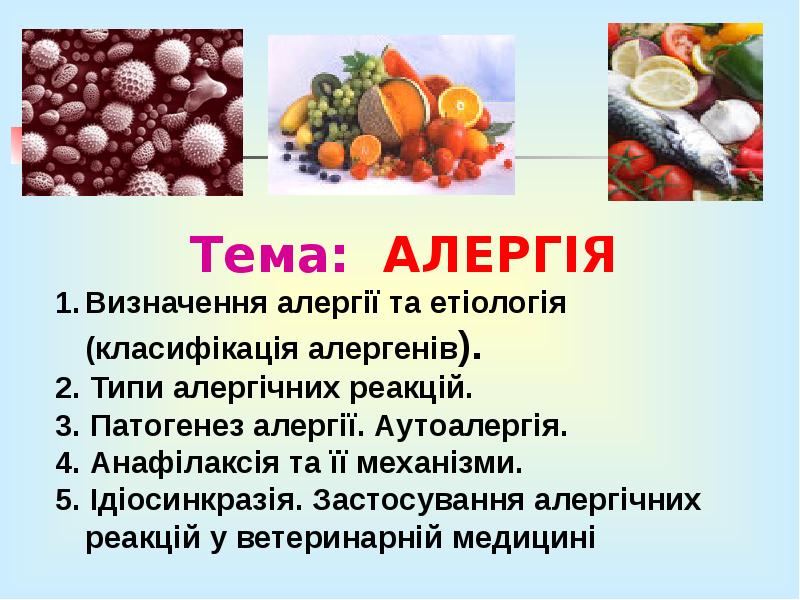 Тема: АЛЕРГІЯ

1. Визначення алергії та етіологія (класифікація алергенів).
2. Типи алергічних реакцій.
3. Патогенез алергії. Аутоалергія.
4. Анафілаксія та її механізми.
5. Ідіосинкразія. Застосування алергічних реакцій у ветеринарній медицині